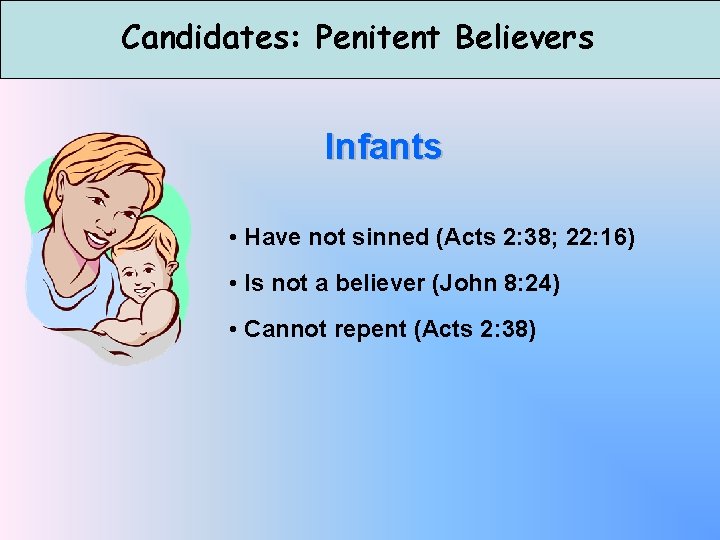 Candidates: Penitent Believers

Infants

• Have not sinned (Acts 2:38; 22:16)

• Is not a believer (John 8:24)

• Cannot repent (Acts 2:38)